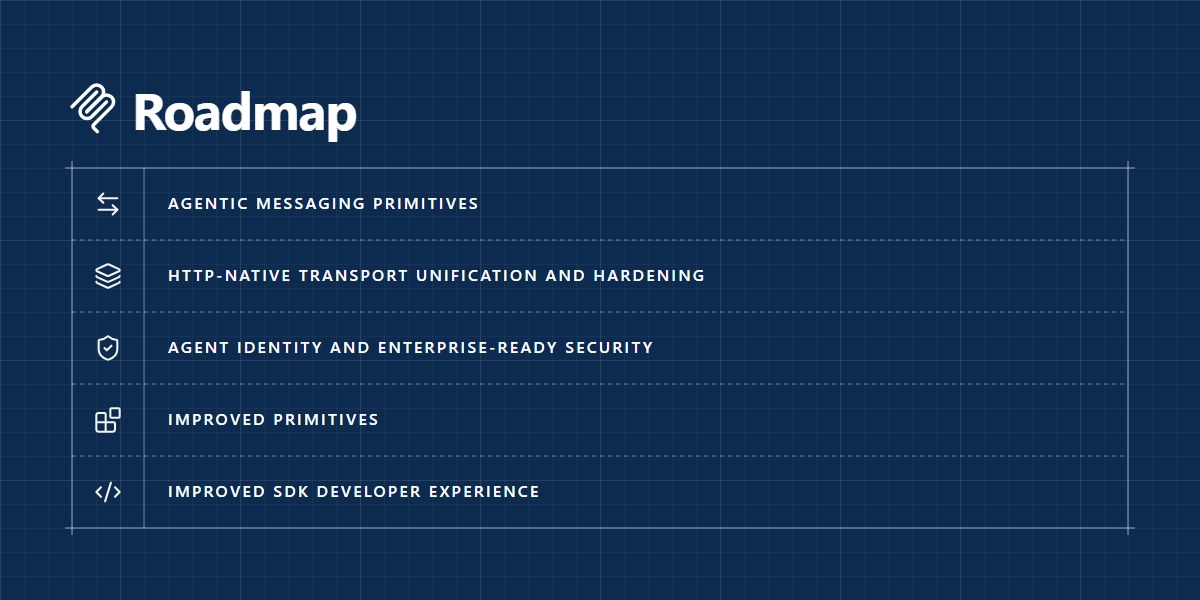 Roadmap

AGENTIC MESSAGING PRIMITIVES

HTTP-NATIVE TRANSPORT UNIFICATION AND HARDENING

AGENT IDENTITY AND ENTERPRISE-READY SECURITY

IMPROVED PRIMITIVES

IMPROVED SDK DEVELOPER EXPERIENCE